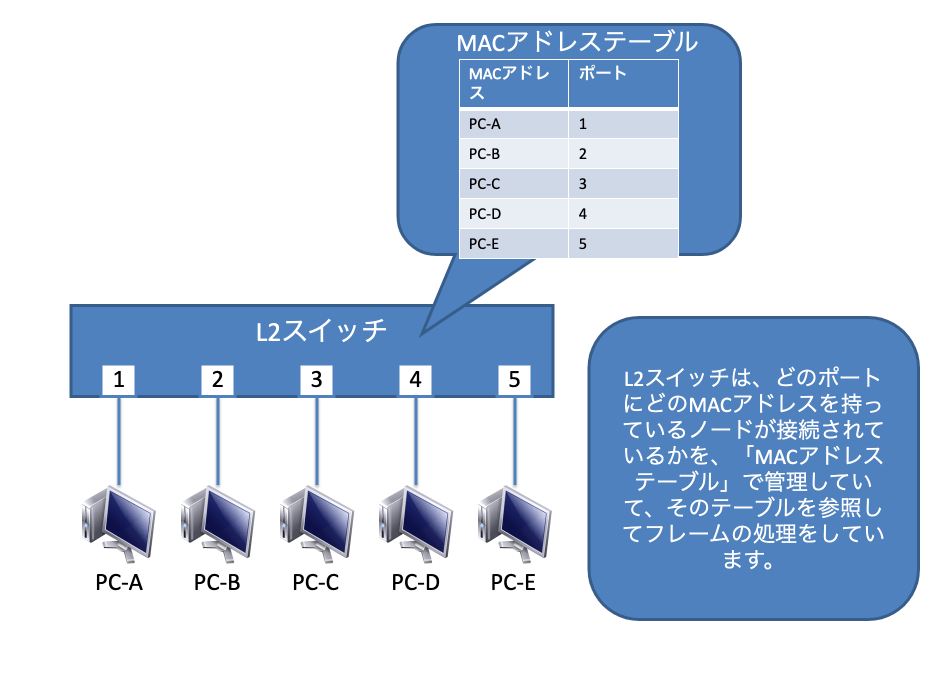 MACアドレステーブル

| MACアドレス | ポート |
|---|---|
| PC-A | 1 |
| PC-B | 2 |
| PC-C | 3 |
| PC-D | 4 |
| PC-E | 5 |

L2スイッチ

1 2 3 4 5

PC-A PC-B PC-C PC-D PC-E

L2スイッチは、どのポートにどのMACアドレスを持っているノードが接続されているかを、「MACアドレステーブル」で管理していて、そのテーブルを参照してフレームの処理をしています。